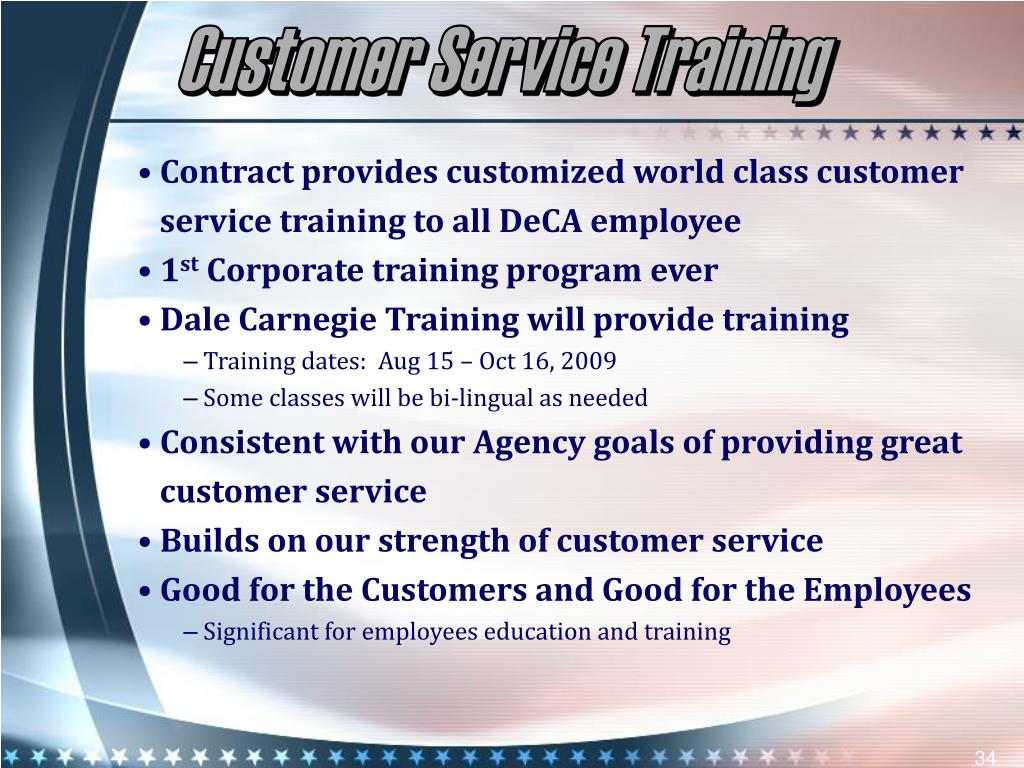 Customer Service Training

• Contract provides customized world class customer service training to all DeCA employee
• 1$^{st}$ Corporate training program ever
• Dale Carnegie Training will provide training
– Training dates: Aug 15 – Oct 16, 2009
– Some classes will be bi-lingual as needed
• Consistent with our Agency goals of providing great customer service
• Builds on our strength of customer service
• Good for the Customers and Good for the Employees
– Significant for employees education and training

34